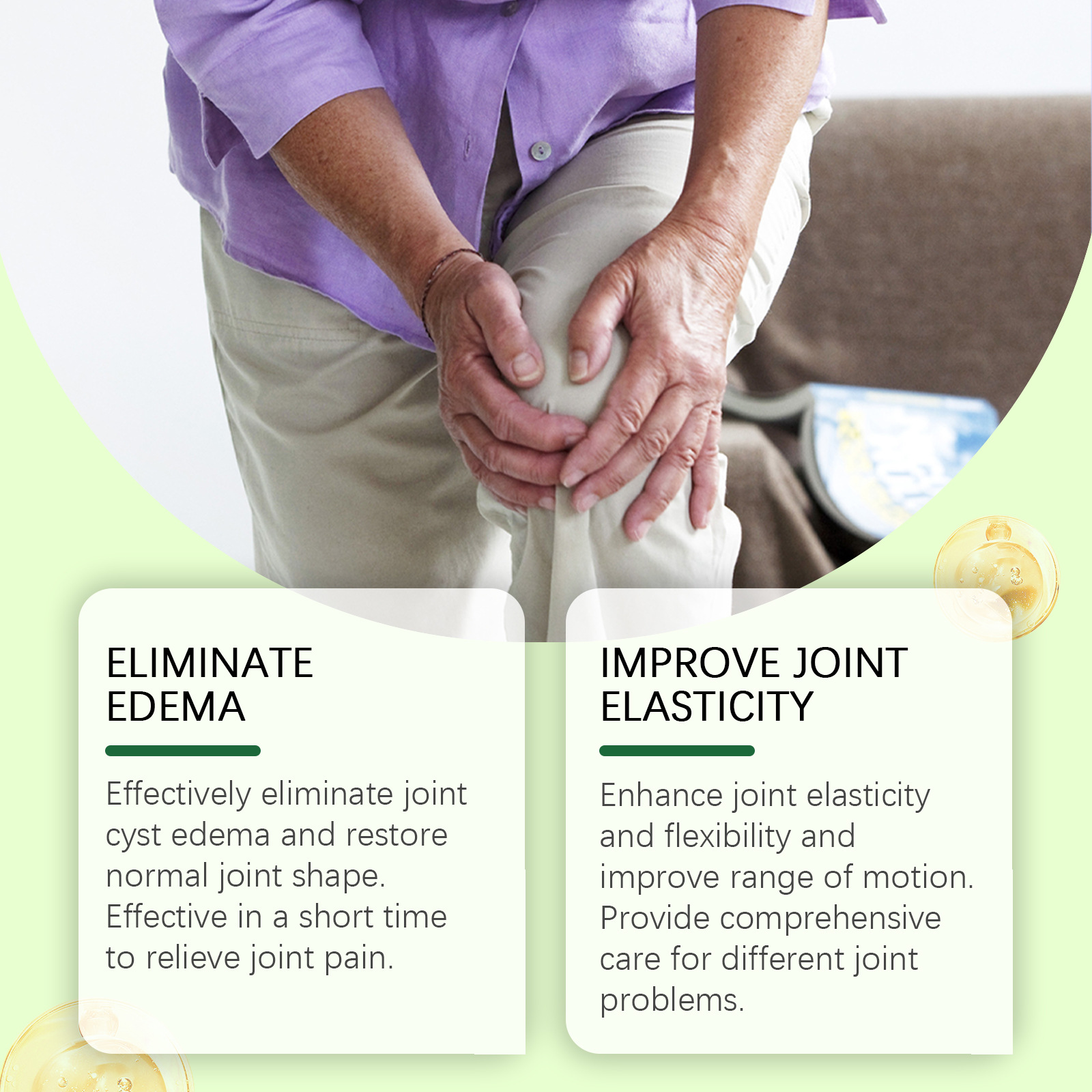 ELIMINATE EDEMA

Effectively eliminate joint cyst edema and restore normal joint shape. Effective in a short time to relieve joint pain.

IMPROVE JOINT ELASTICITY

Enhance joint elasticity and flexibility and improve range of motion. Provide comprehensive care for different joint problems.